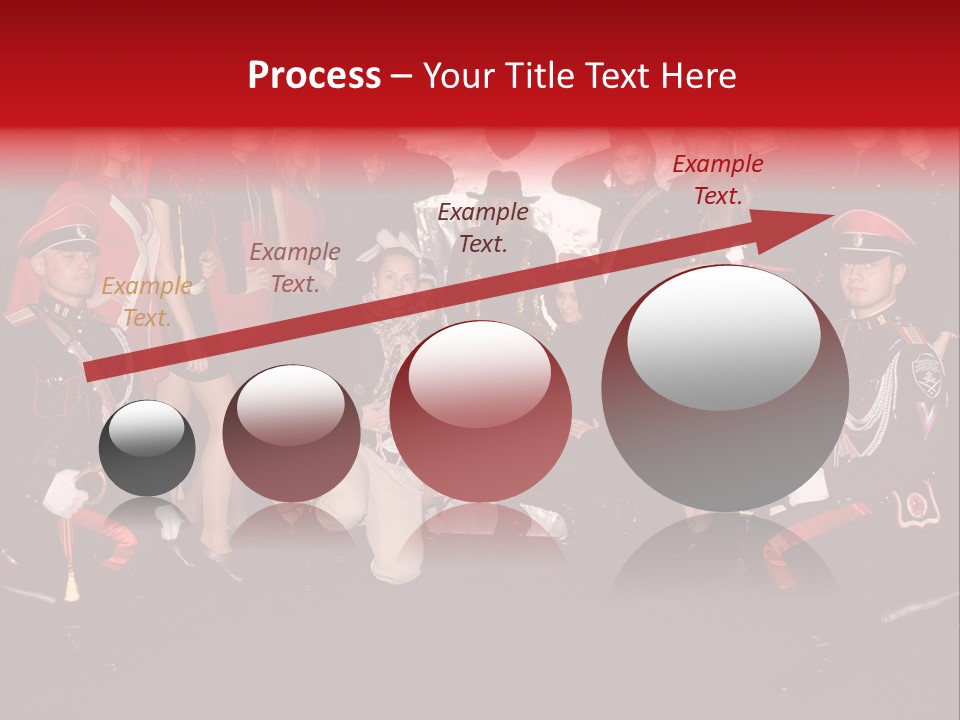 Process – Your Title Text Here

Example Text.

Example Text.

Example Text.

Example Text.